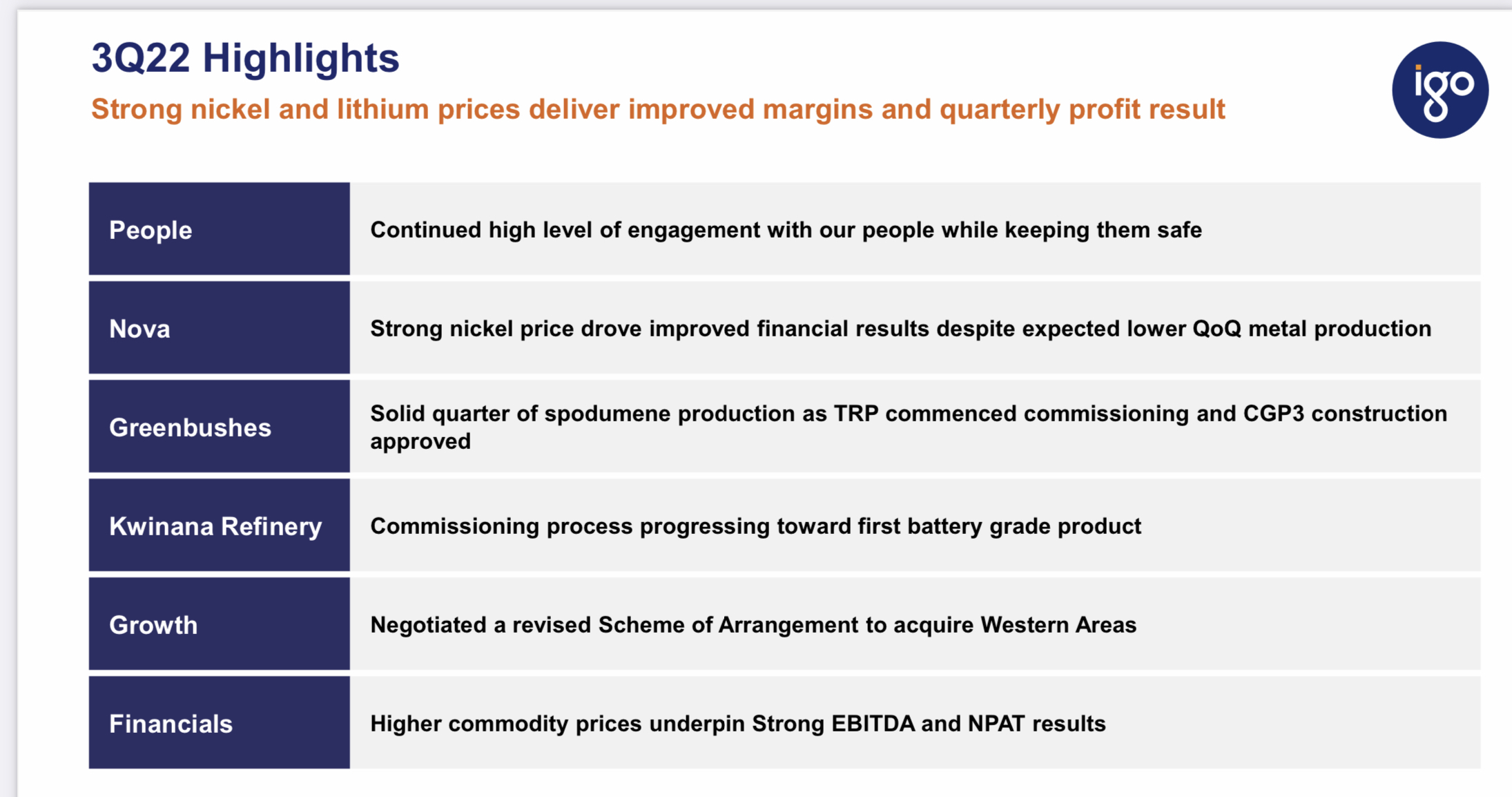 3Q22 Highlights

Strong nickel and lithium prices deliver improved margins and quarterly profit result

igo

| People | Continued high level of engagement with our people while keeping them safe |
|---|---|
| Nova | Strong nickel price drove improved financial results despite expected lower QoQ metal production |
| Greenbushes | Solid quarter of spodumene production as TRP commenced commissioning and CGP3 construction approved |
| Kwinana Refinery | Commissioning process progressing toward first battery grade product |
| Growth | Negotiated a revised Scheme of Arrangement to acquire Western Areas |
| Financials | Higher commodity prices underpin Strong EBITDA and NPAT results |